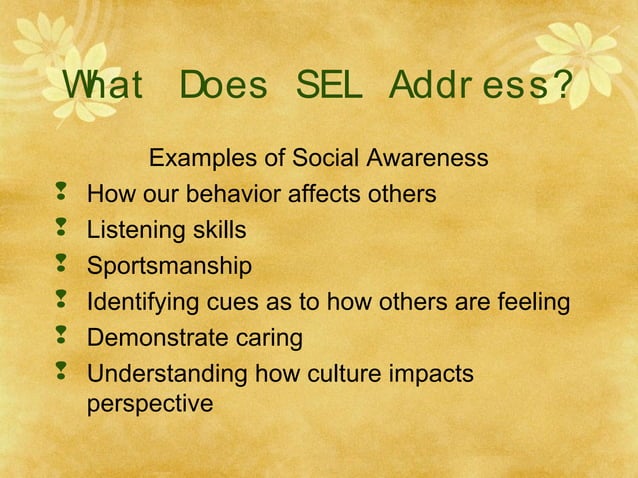 What Does SEL Address?

Examples of Social Awareness

- How our behavior affects others
- Listening skills
- Sportsmanship
- Identifying cues as to how others are feeling
- Demonstrate caring
- Understanding how culture impacts perspective